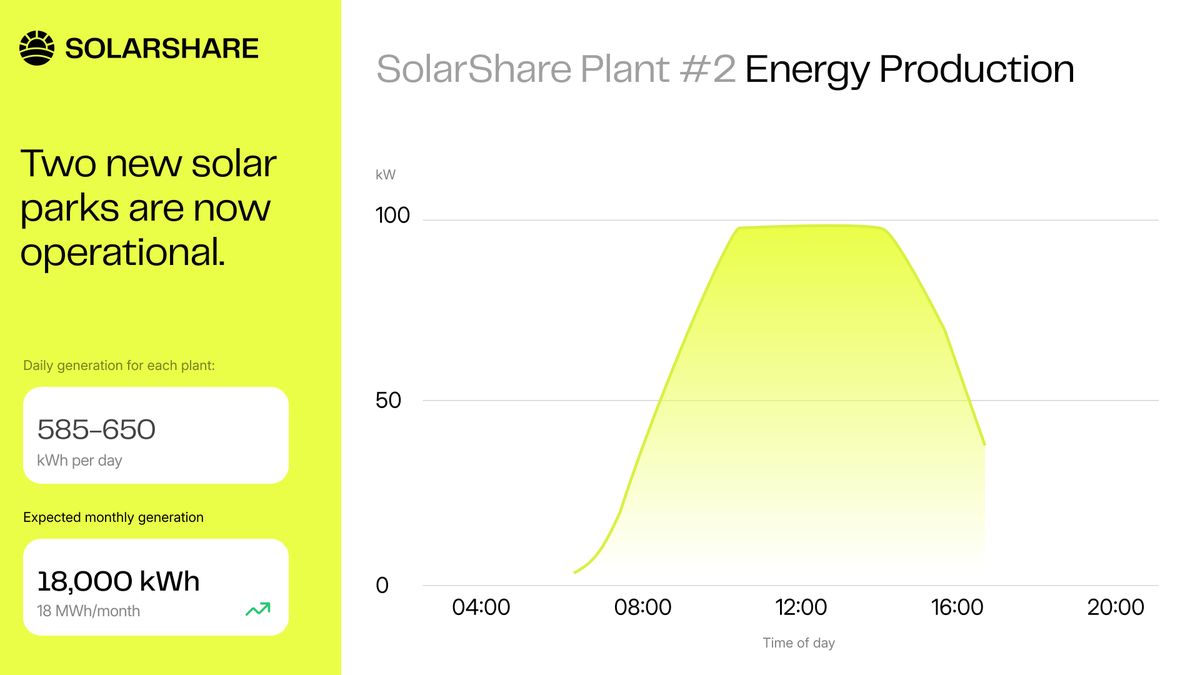 SOLARSHARE

Two new solar parks are now operational.

Daily generation for each plant:

585-650
kWh per day

Expected monthly generation

18,000 kWh
18 MWh/month

SolarShare Plant #2 Energy Production

kW
100
50
0
04:00
08:00
12:00
16:00
20:00
Time of day